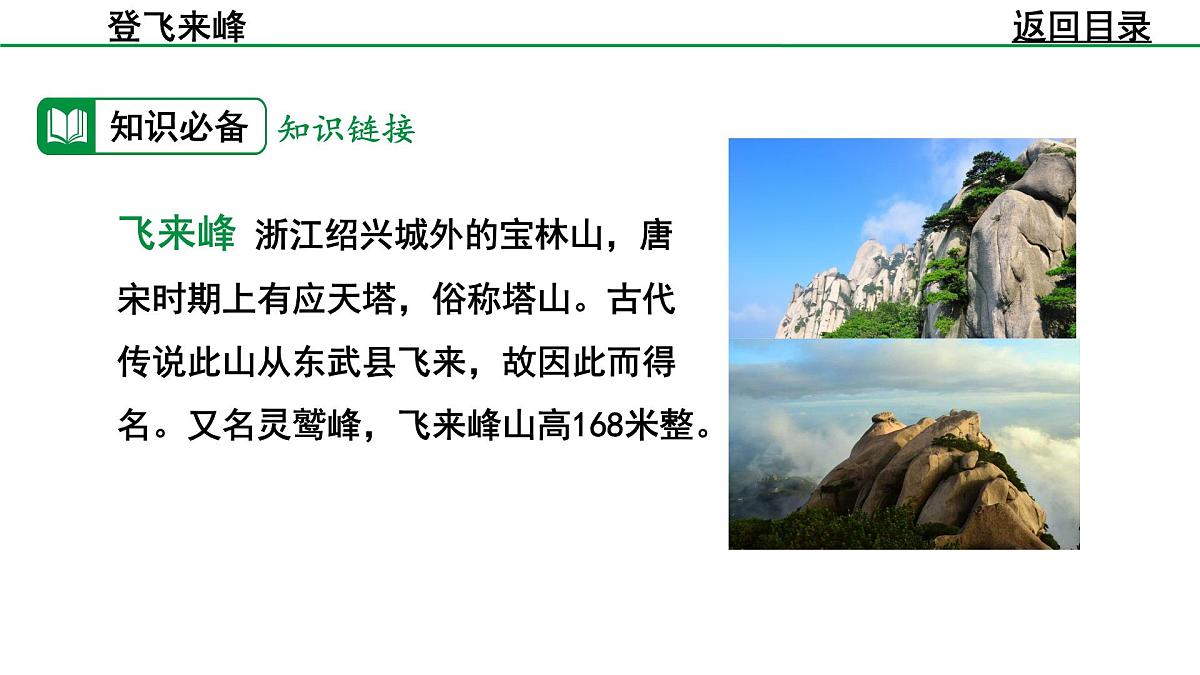 登飞来峰

返回目录

知识必备 知识链接

飞来峰 浙江绍兴城外的宝林山，唐宋时期上有应天塔，俗称塔山。古代传说此山从东武县飞来，故因此而得名。又名灵鹫峰，飞来峰山高168米整。